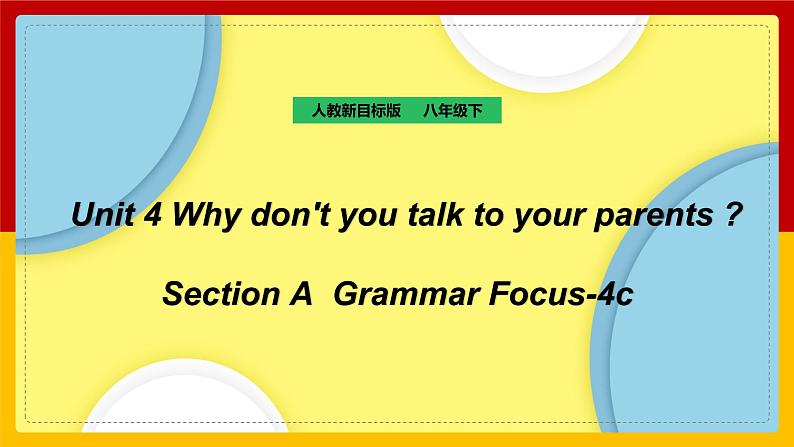 人教新目标版　八年级下

Unit 4 Why don't you talk to your parents ?

Section A  Grammar Focus-4c